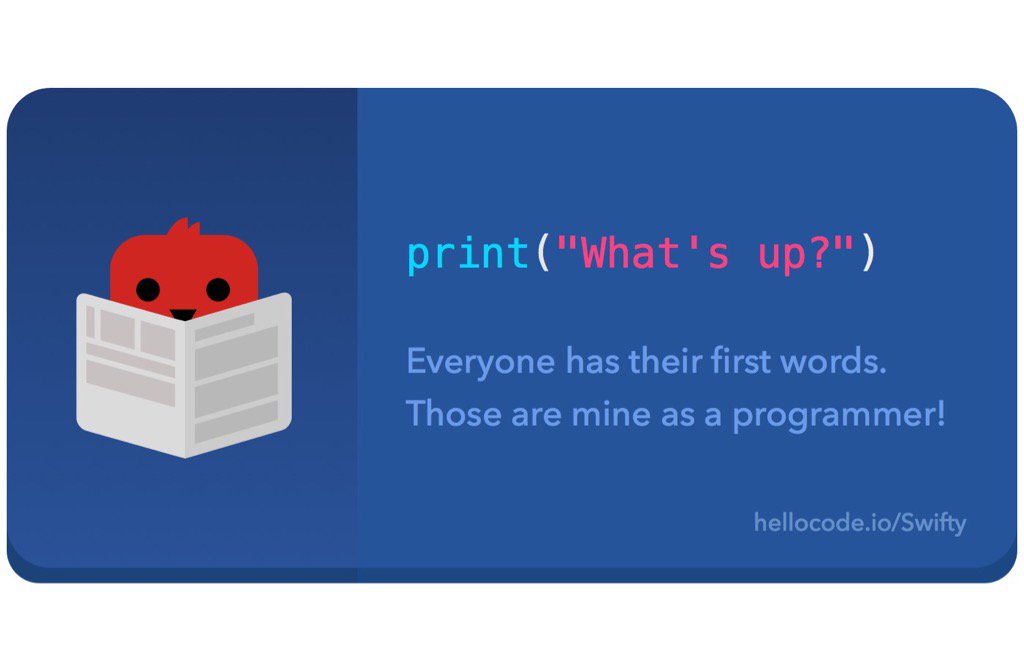 print("What's up?")

Everyone has their first words.
Those are mine as a programmer!

hellocode.io/Swifty